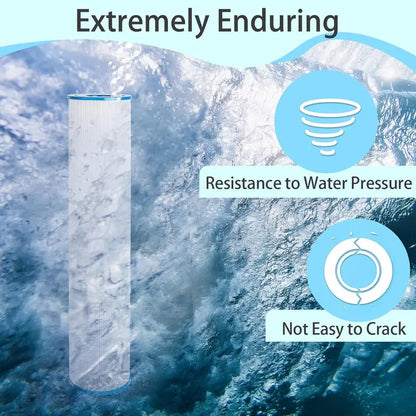 Extremely Enduring

Resistance to Water Pressure

Not Easy to Crack